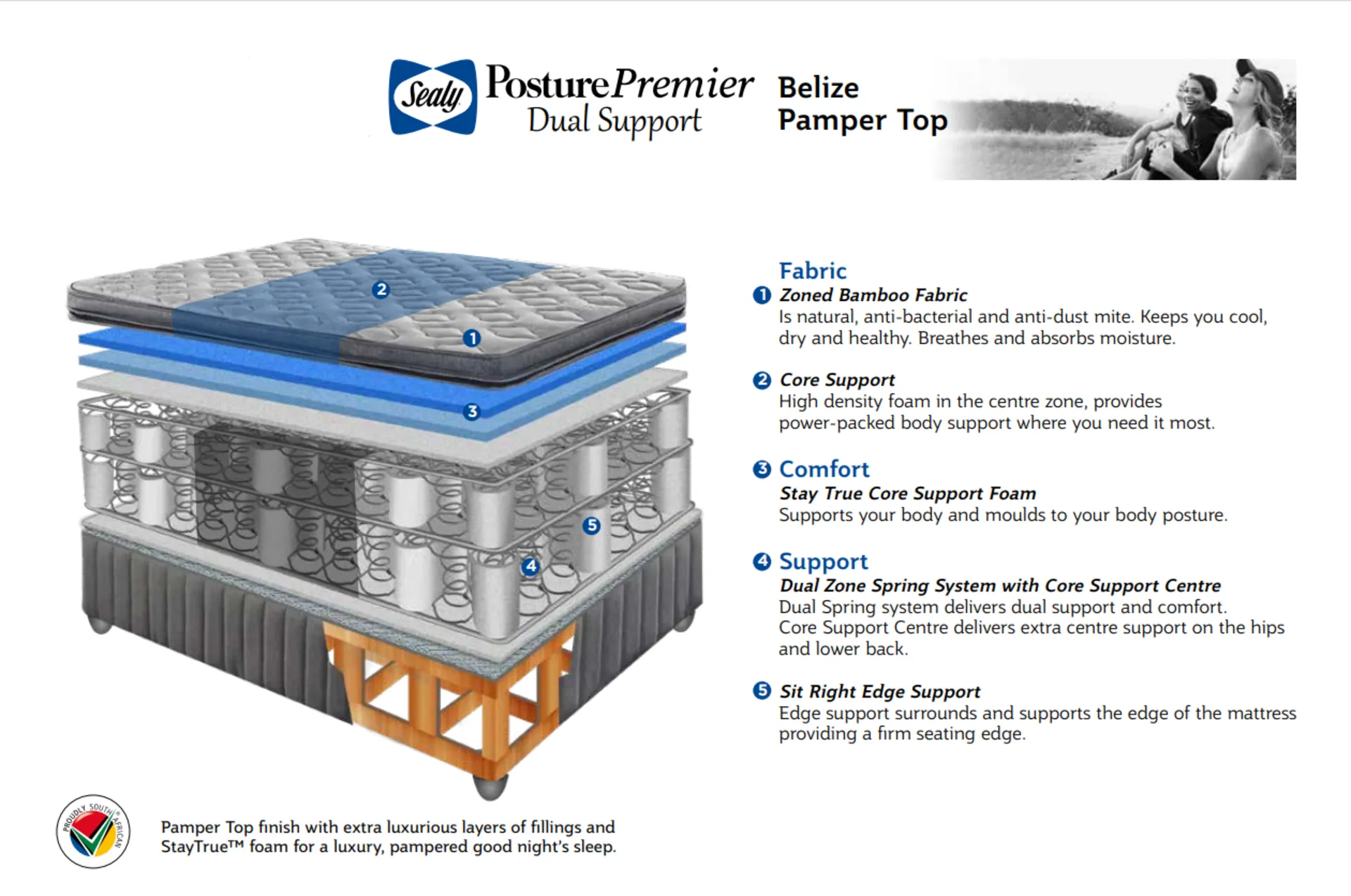 Sealy PosturePremier Dual Support

Belize
Pamper Top

2
1
3
5
4

Fabric
1 Zoned Bamboo Fabric
Is natural, anti-bacterial and anti-dust mite. Keeps you cool, dry and healthy. Breathes and absorbs moisture.

2 Core Support
High density foam in the centre zone, provides power-packed body support where you need it most.

3 Comfort
Stay True Core Support Foam
Supports your body and moulds to your body posture.

4 Support
Dual Zone Spring System with Core Support Centre
Dual Spring system delivers dual support and comfort. Core Support Centre delivers extra centre support on the hips and lower back.

5 Sit Right Edge Support
Edge support surrounds and supports the edge of the mattress providing a firm seating edge.

PROUDLY SOUTH AFRICAN

Pamper Top finish with extra luxurious layers of fillings and StayTrue™ foam for a luxury, pampered good night's sleep.